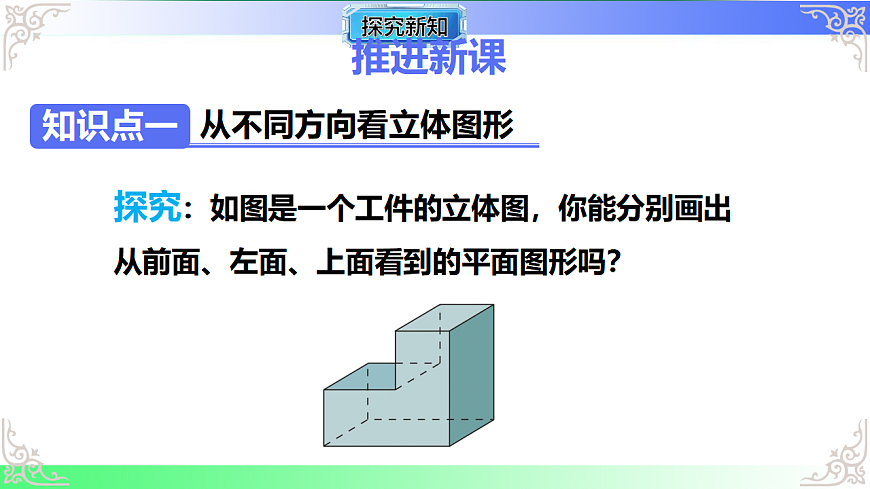 探究新知

推进新课

知识点一 从不同方向看立体图形

探究：如图是一个工件的立体图，你能分别画出从前面、左面、上面看到的平面图形吗？